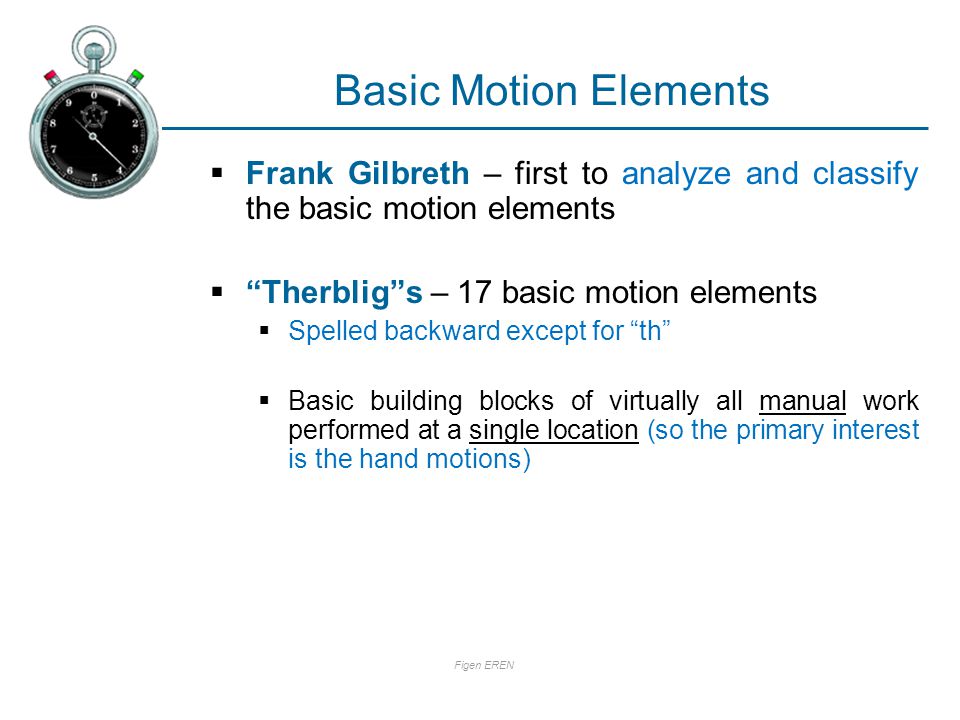 Basic Motion Elements

▪ Frank Gilbreth – first to analyze and classify the basic motion elements

▪ “Therblig”s – 17 basic motion elements

▪ Spelled backward except for “th”

▪ Basic building blocks of virtually all manual work performed at a single location (so the primary interest is the hand motions)

Figen EREN